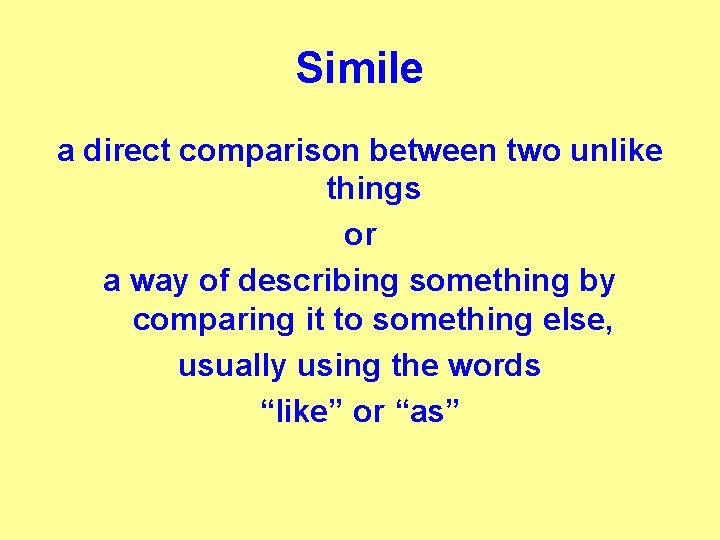 Simile

a direct comparison between two unlike things

or

a way of describing something by comparing it to something else,

usually using the words

“like” or “as”